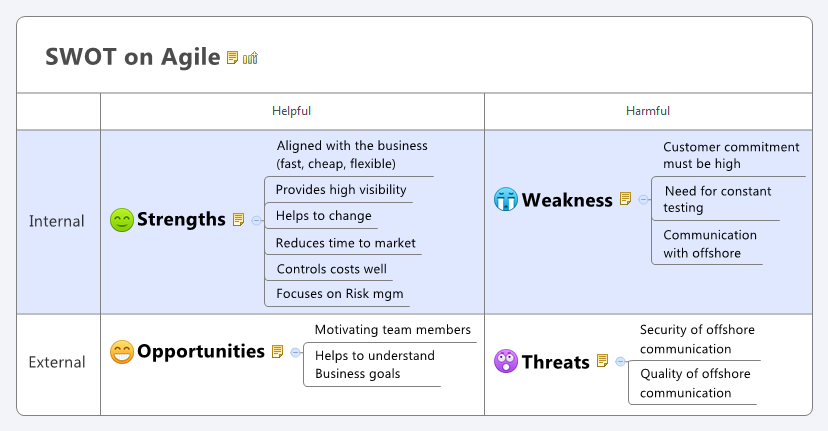 SWOT on Agile

| | Helpful | Harmful |
|---|---|---|
| Internal | Strengths: Aligned with the business (fast, cheap, flexible); Provides high visibility; Helps to change; Reduces time to market; Controls costs well; Focuses on Risk mgm | Weakness: Customer commitment must be high; Need for constant testing; Communication with offshore |
| External | Opportunities: Motivating team members; Helps to understand Business goals | Threats: Security of offshore communication; Quality of offshore communication |